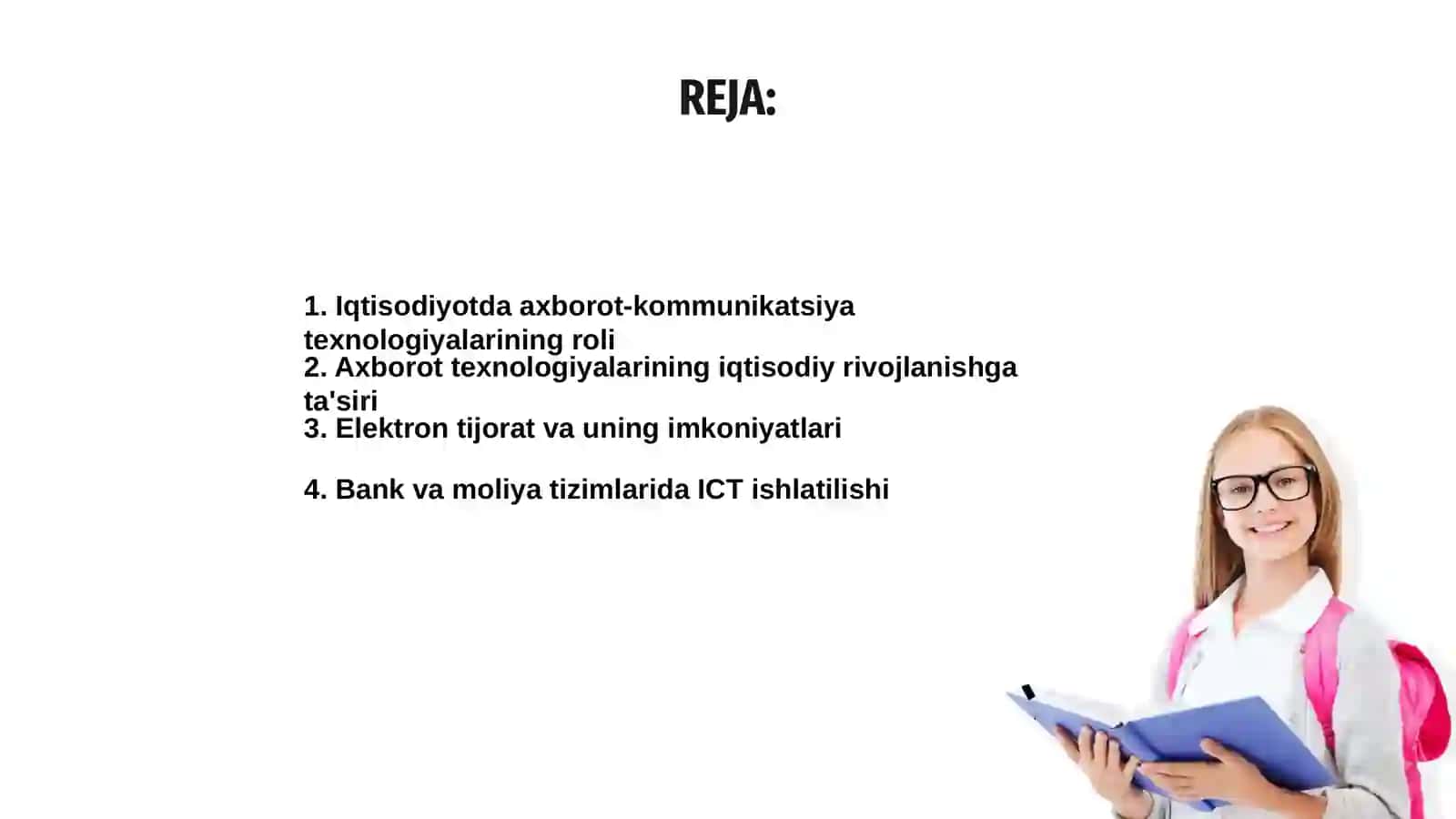 REJA:

1. Iqtisodiyotda axborot-kommunikatsiya texnologiyalarining roli
2. Axborot texnologiyalarining iqtisodiy rivojlanishga ta'siri
3. Elektron tijorat va uning imkoniyatlari

4. Bank va moliya tizimlarida ICT ishlatilishi